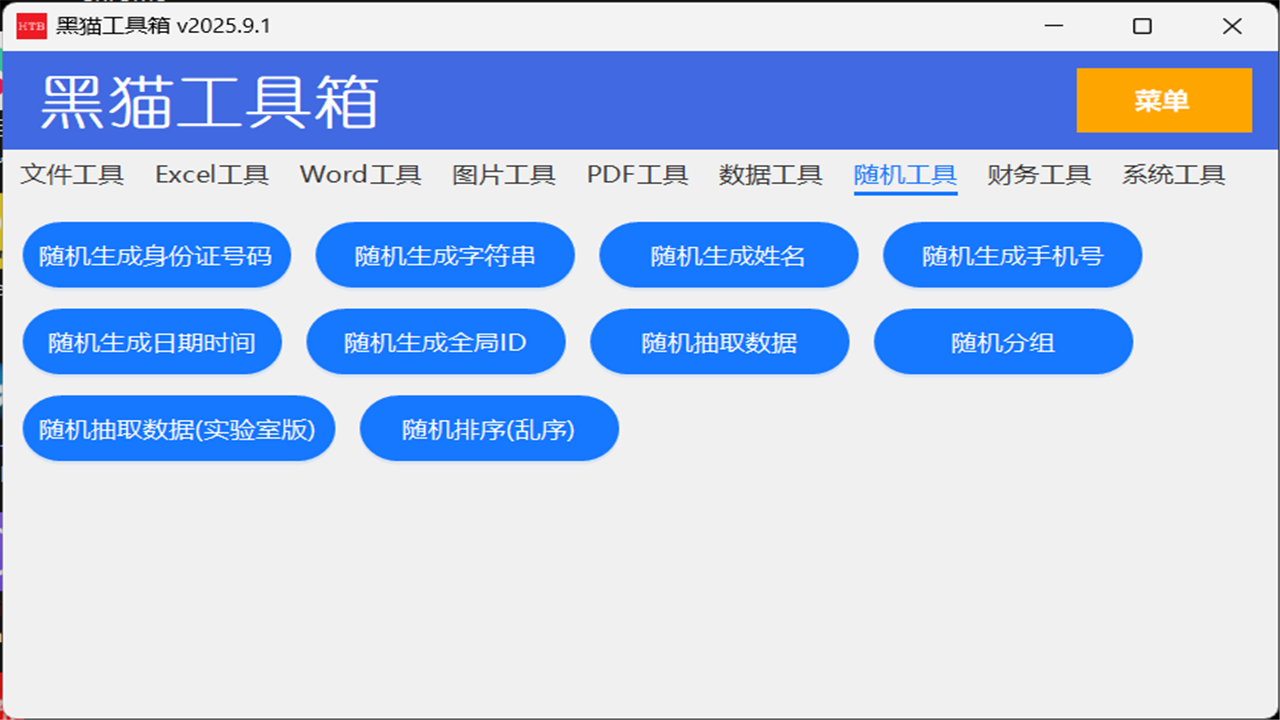 HTB 黑猫工具箱 v2025.9.1

黑猫工具箱

菜单

文件工具 Excel工具 Word工具 图片工具 PDF工具 数据工具 随机工具 财务工具 系统工具

随机生成身份证号码
随机生成字符串
随机生成姓名
随机生成手机号
随机生成日期时间
随机生成全局ID
随机抽取数据
随机分组
随机抽取数据(实验室版)
随机排序(乱序)